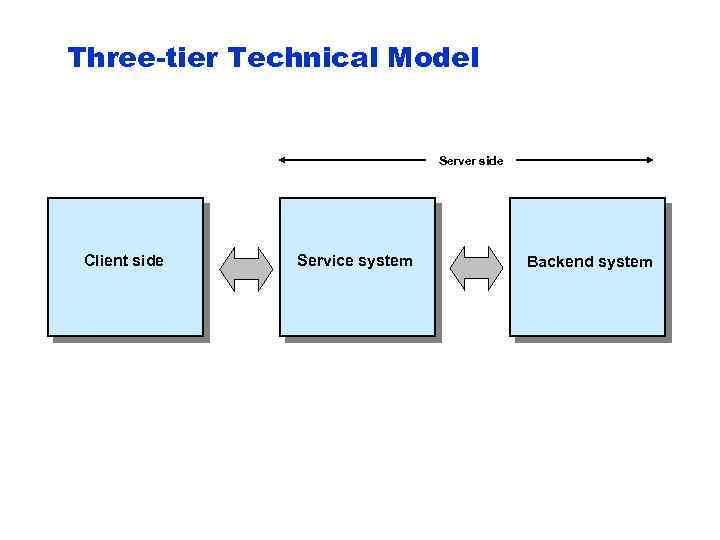 Three-tier Technical Model

Server side

Client side

Service system

Backend system